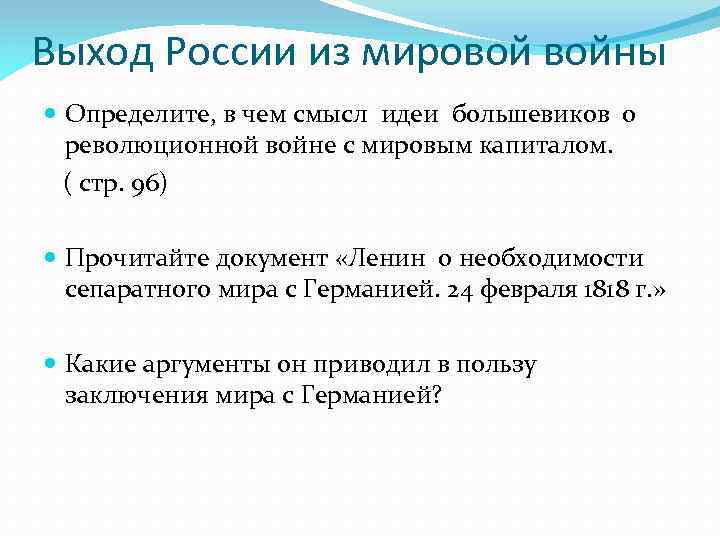 Выход России из мировой войны

Определите, в чем смысл идеи большевиков о революционной войне с мировым капиталом.
( стр. 96)

Прочитайте документ «Ленин о необходимости сепаратного мира с Германией. 24 февраля 1818 г.»

Какие аргументы он приводил в пользу заключения мира с Германией?